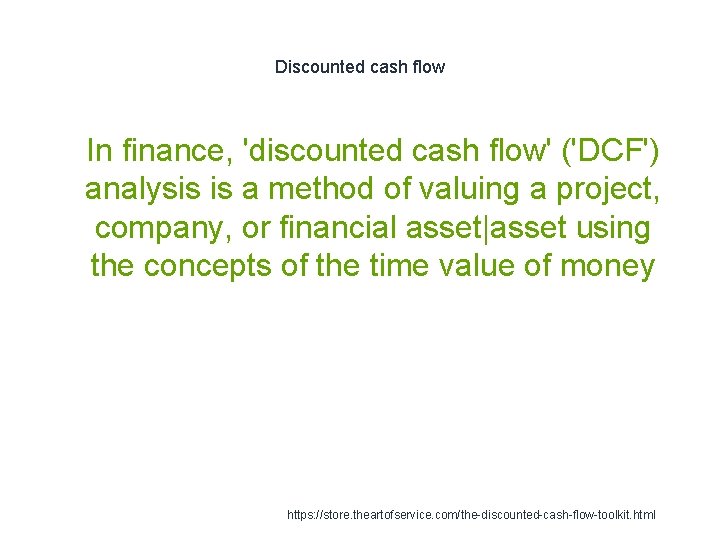 Discounted cash flow

In finance, 'discounted cash flow' ('DCF') analysis is a method of valuing a project, company, or financial asset|asset using the concepts of the time value of money

https://store.theartofservice.com/the-discounted-cash-flow-toolkit.html